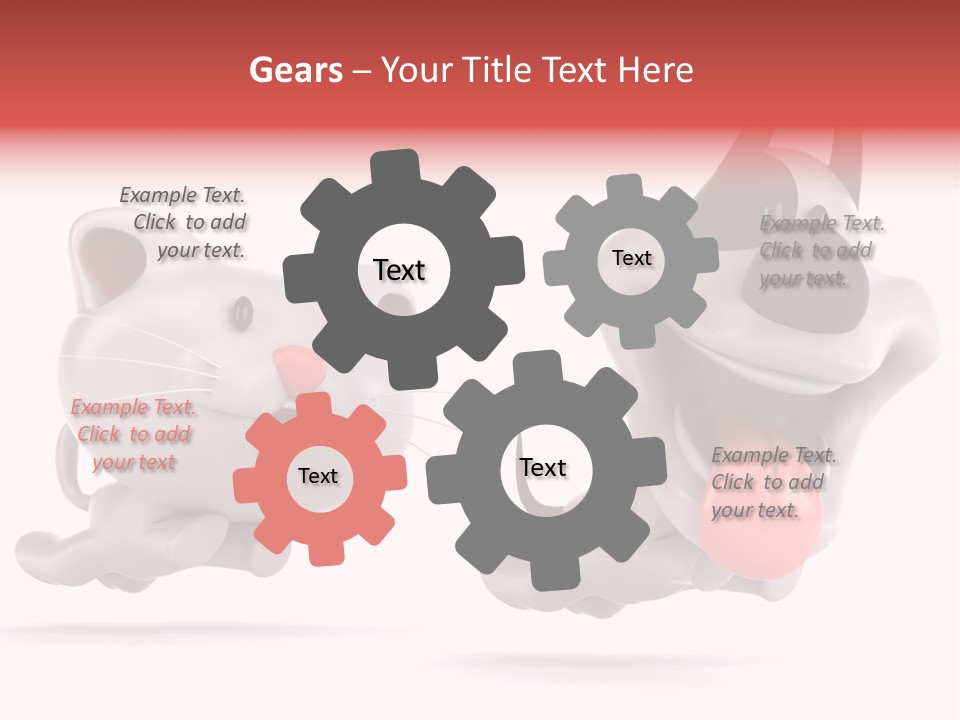 Gears – Your Title Text Here

Example Text. Click to add your text.

Text

Text

Example Text. Click to add your text.

Example Text. Click to add your text

Text

Text

Example Text. Click to add your text.